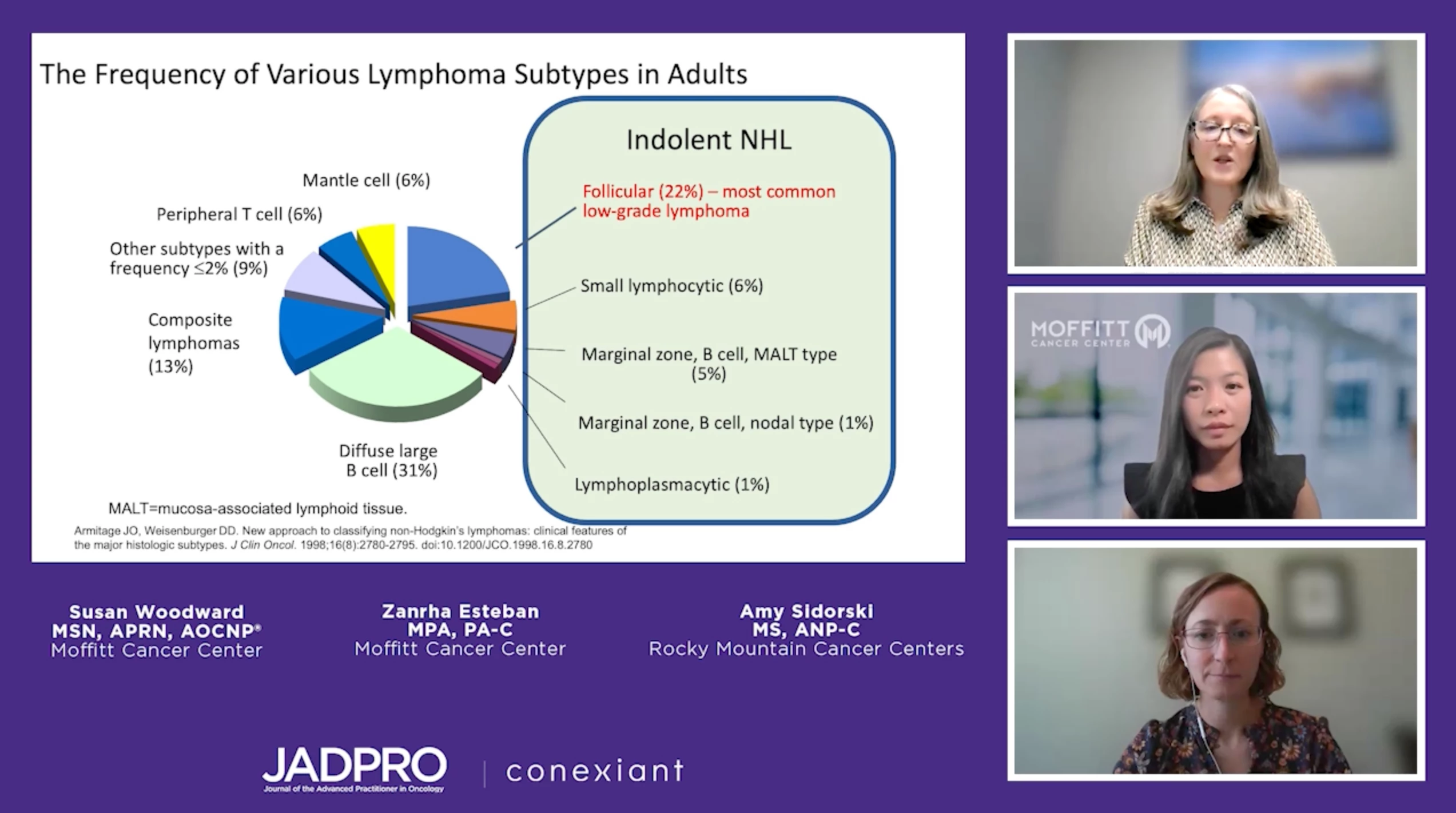 The Frequency of Various Lymphoma Subtypes in Adults

Mantle cell (6%)

Peripheral T cell (6%)

Other subtypes with a frequency ≤2% (9%)

Composite lymphomas (13%)

Diffuse large B cell (31%)

Indolent NHL

Follicular (22%) – most common low-grade lymphoma

Small lymphocytic (6%)

Marginal zone, B cell, MALT type (5%)

Marginal zone, B cell, nodal type (1%)

Lymphoplasmacytic (1%)

MALT=mucosa-associated lymphoid tissue.

Armitage JO, Weisenburger DD. New approach to classifying non-Hodgkin's lymphomas: clinical features of the major histologic subtypes. J Clin Oncol. 1998;16(8):2780-2795. doi:10.1200/JCO.1998.16.8.2780

MOFFITT CANCER CENTER

Susan Woodward
MSN, APRN, AOCNP®
Moffitt Cancer Center

Zanrha Esteban
MPA, PA-C
Moffitt Cancer Center

Amy Sidorski
MS, ANP-C
Rocky Mountain Cancer Centers

JADPRO
Journal of the Advanced Practitioner in Oncology

conexiant